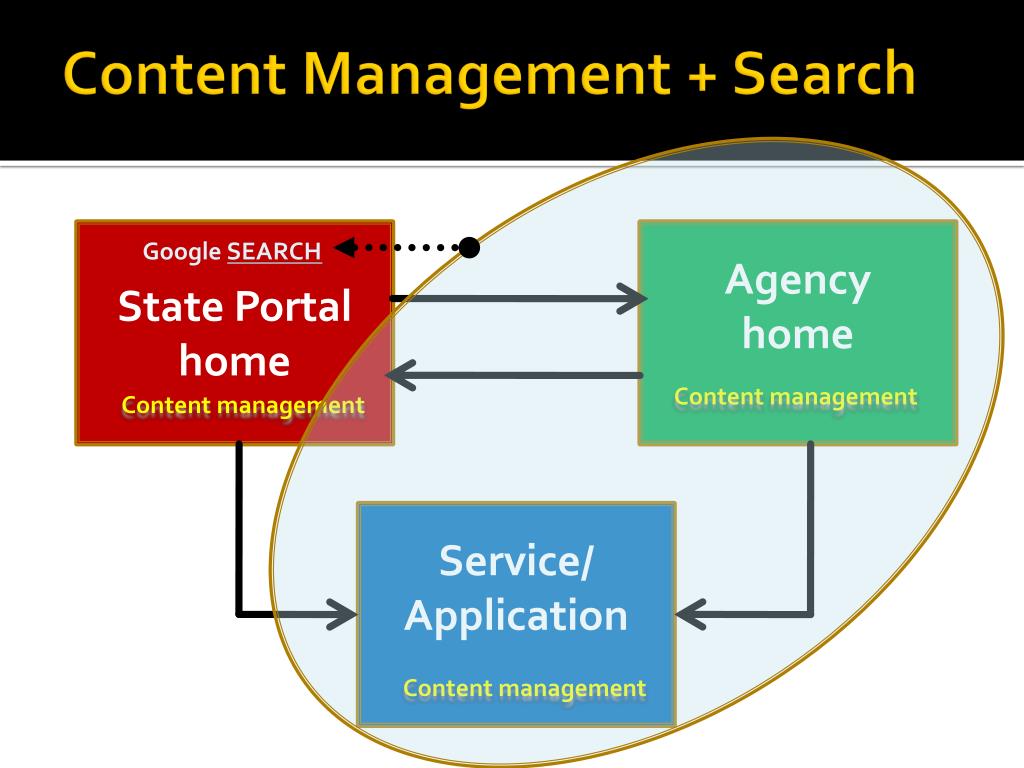 Content Management + Search

Google SEARCH

State Portal home

Content management

Agency home

Content management

Service/ Application

Content management